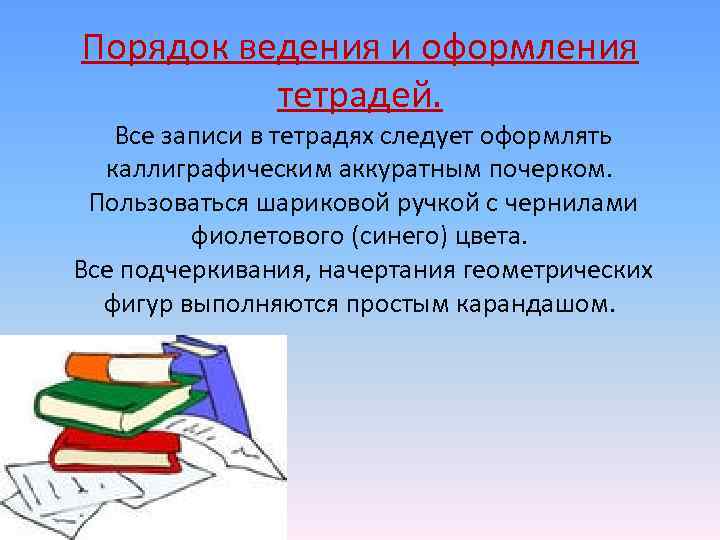 Порядок ведения и оформления тетрадей.

Все записи в тетрадях следует оформлять каллиграфическим аккуратным почерком. Пользоваться шариковой ручкой с чернилами фиолетового (синего) цвета.
Все подчеркивания, начертания геометрических фигур выполняются простым карандашом.